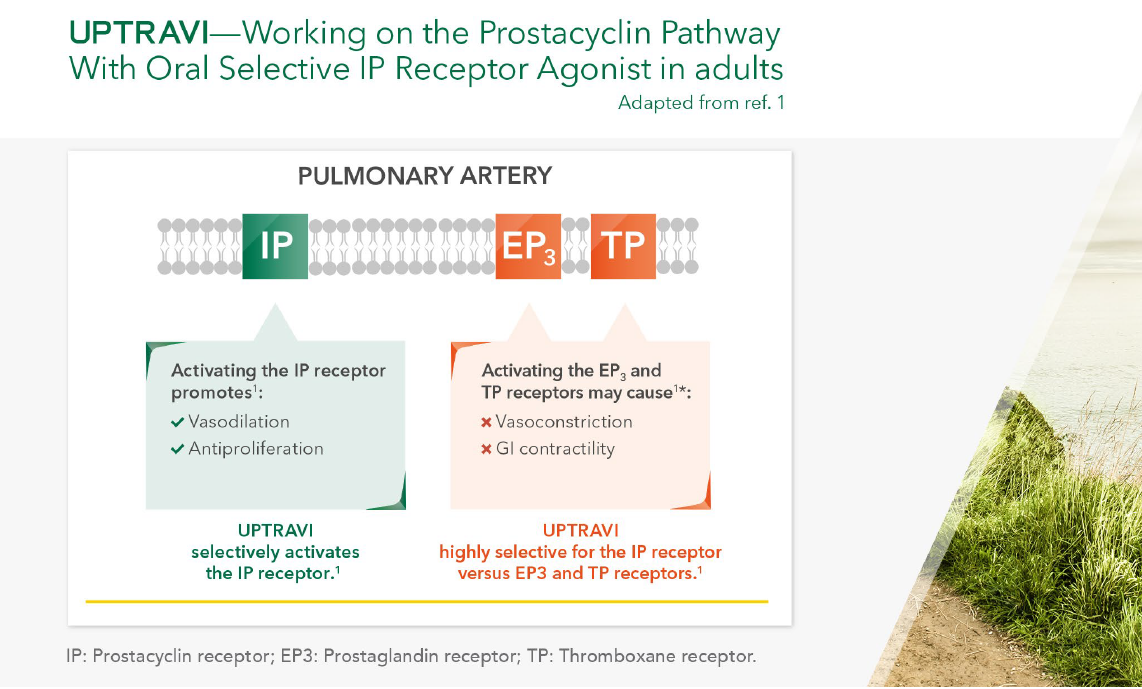 UPTRAVI—Working on the Prostacyclin Pathway With Oral Selective IP Receptor Agonist in adults

Adapted from ref. 1

PULMONARY ARTERY

IP

$EP_3$

TP

Activating the IP receptor promotes$^1$:

✔ Vasodilation

✔ Antiproliferation

Activating the $EP_3$ and TP receptors may cause$^{1*}$:

✖ Vasoconstriction

✖ GI contractility

UPTRAVI selectively activates the IP receptor.$^1$

UPTRAVI highly selective for the IP receptor versus EP3 and TP receptors.$^1$

IP: Prostacyclin receptor; EP3: Prostaglandin receptor; TP: Thromboxane receptor.